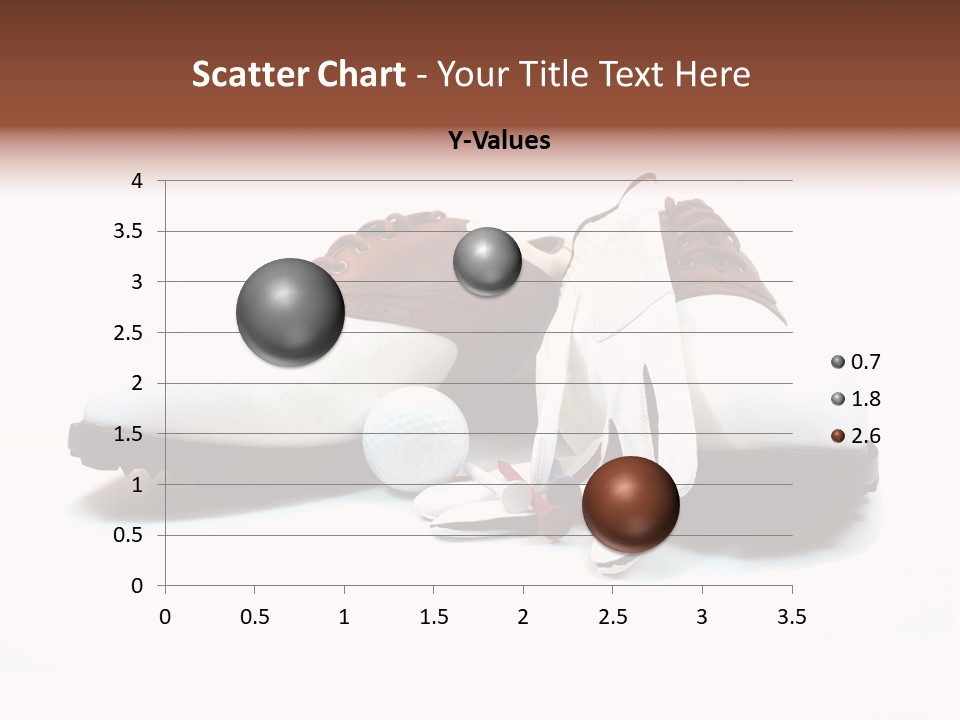 Scatter Chart - Your Title Text Here

Y-Values

4
3.5
3
2.5
2
1.5
1
0.5
0

0 0.5 1 1.5 2 2.5 3 3.5

0.7
1.8
2.6